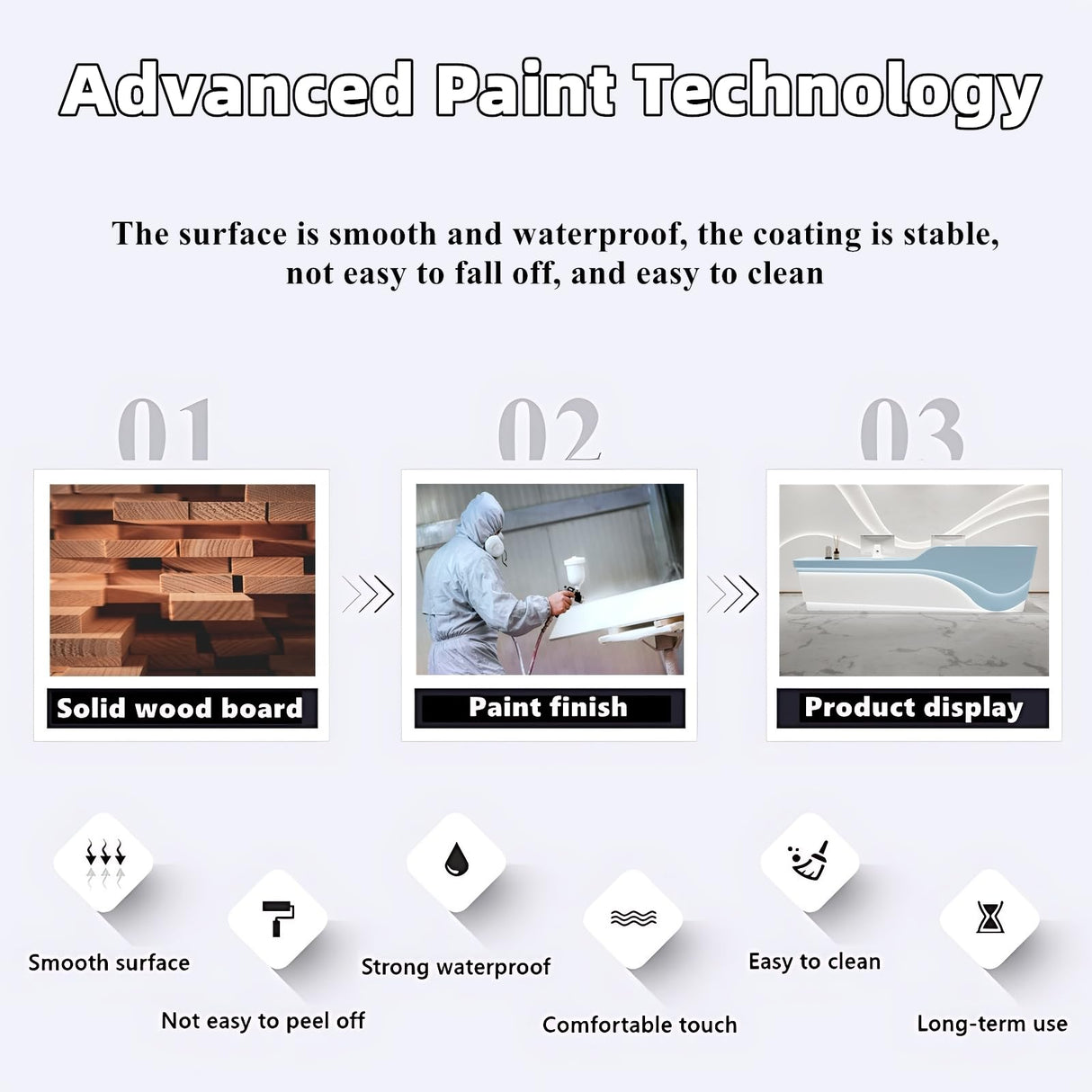 Advanced Paint Technology

The surface is smooth and waterproof, the coating is stable, not easy to fall off, and easy to clean

01

Solid wood board

02

Paint finish

03

Product display

Smooth surface

Not easy to peel off

Strong waterproof

Comfortable touch

Easy to clean

Long-term use